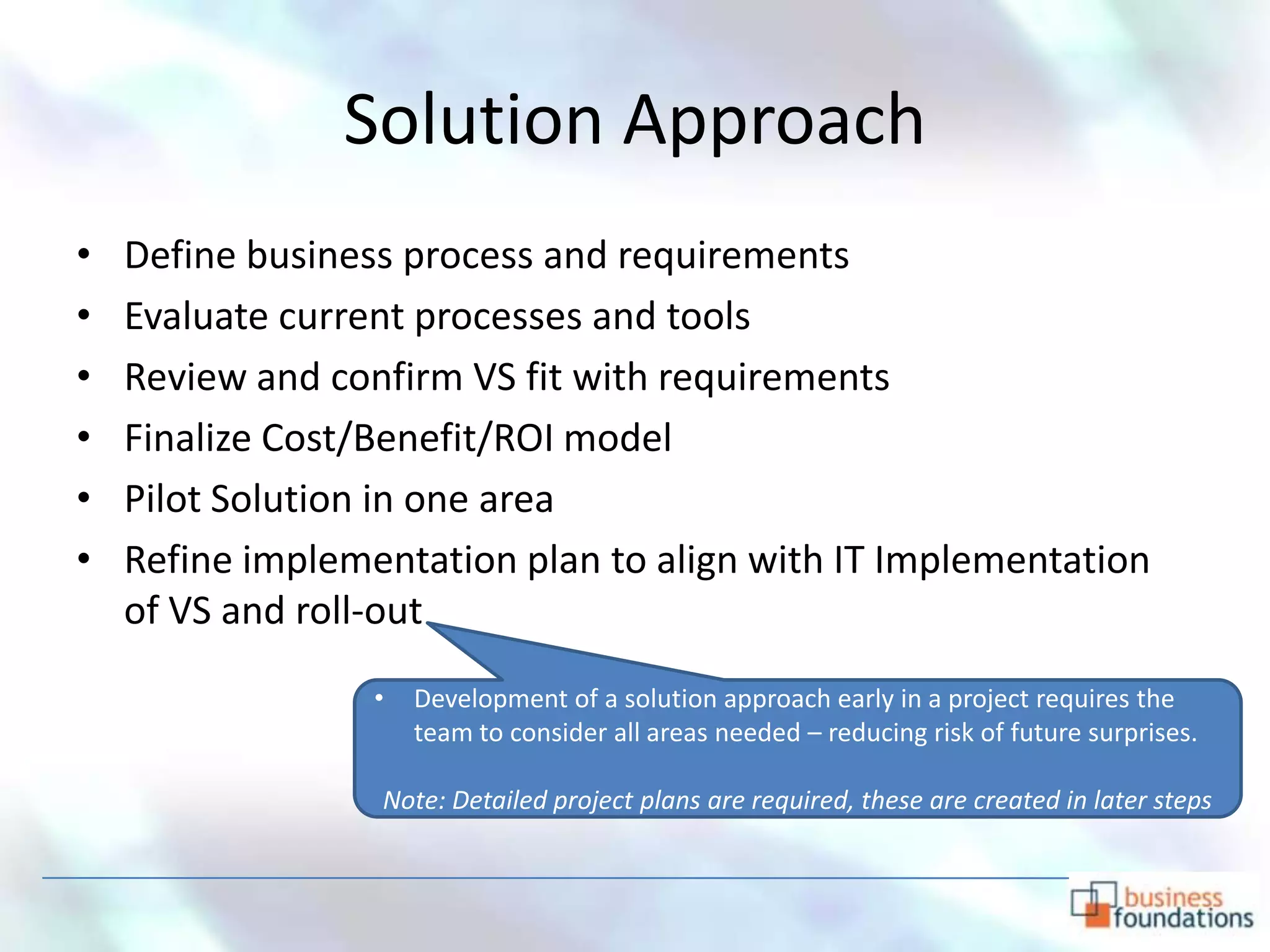 Solution Approach

• Define business process and requirements
• Evaluate current processes and tools
• Review and confirm VS fit with requirements
• Finalize Cost/Benefit/ROI model
• Pilot Solution in one area
• Refine implementation plan to align with IT Implementation of VS and roll-out

• Development of a solution approach early in a project requires the team to consider all areas needed – reducing risk of future surprises.

Note: Detailed project plans are required, these are created in later steps

business foundations